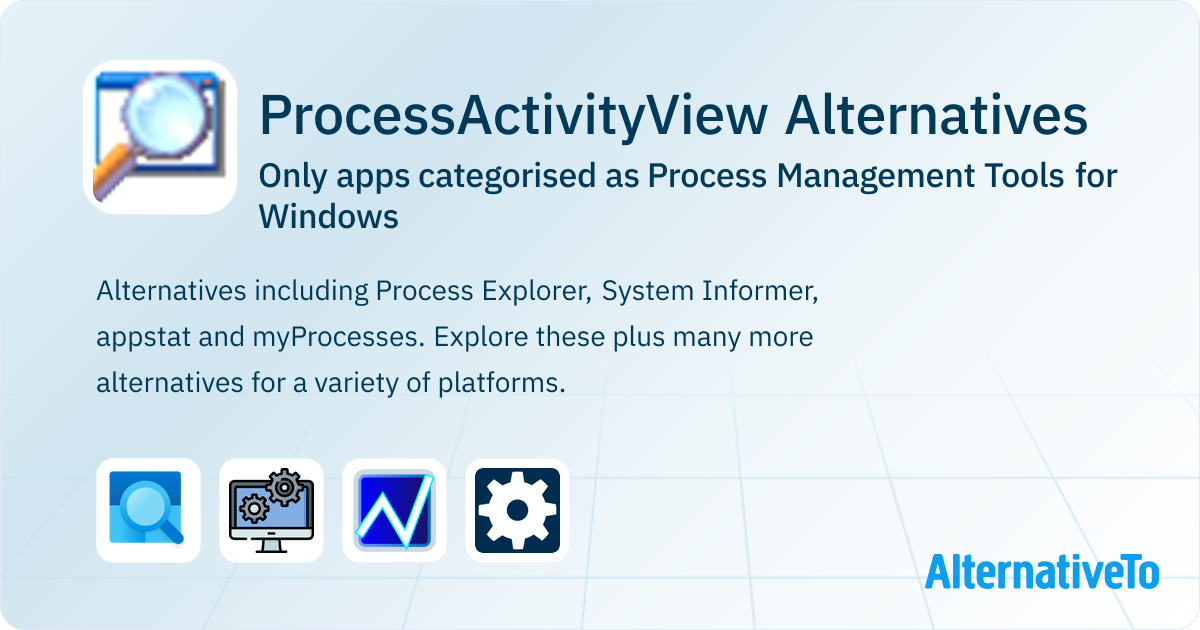 ProcessActivityView Alternatives

Only apps categorised as Process Management Tools for Windows

Alternatives including Process Explorer, System Informer, appstat and myProcesses. Explore these plus many more alternatives for a variety of platforms.

AlternativeTo